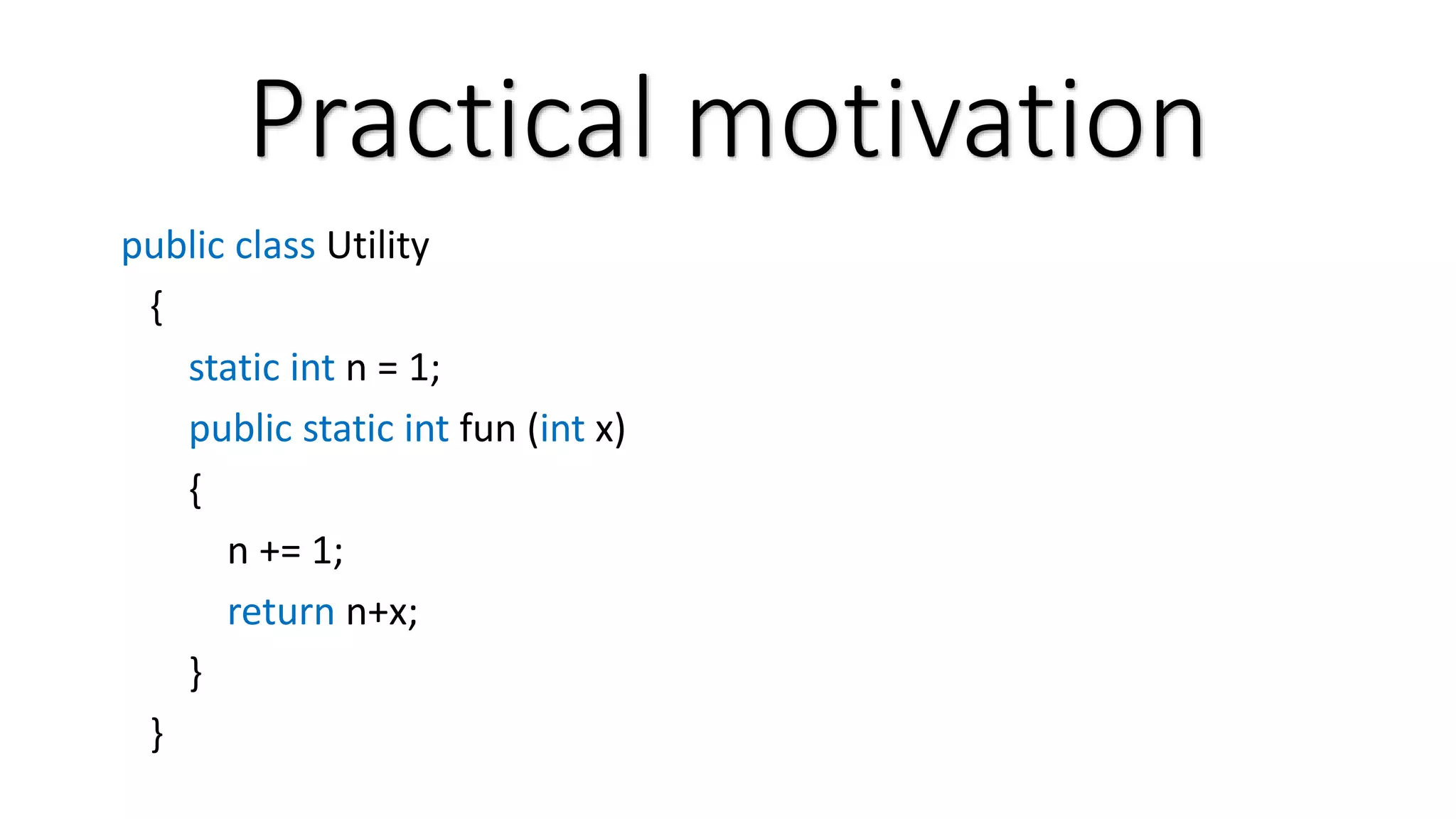 Practical motivation

public class Utility
{
static int n = 1;
public static int fun (int x)
{
n += 1;
return n+x;
}
}